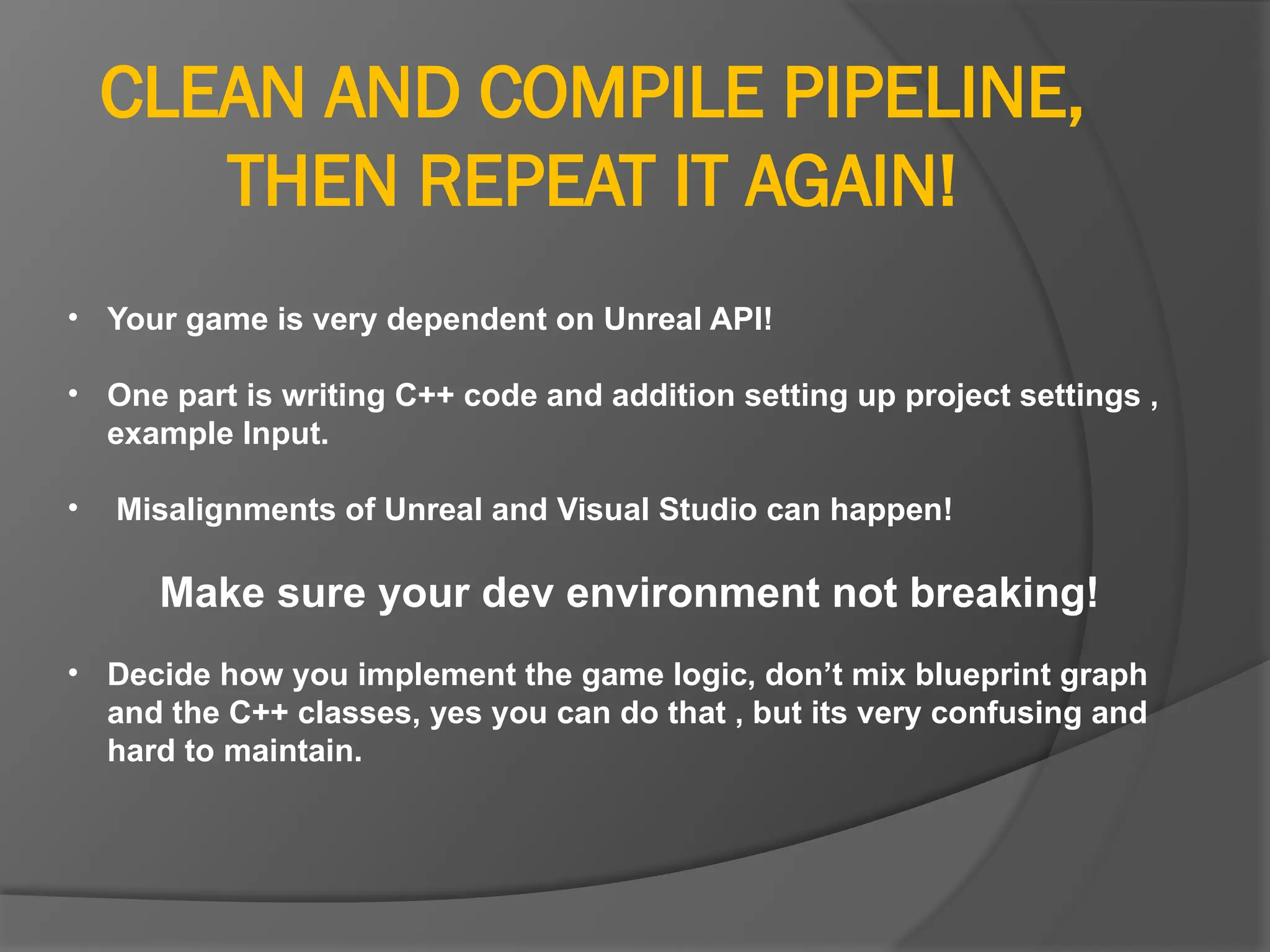 CLEAN AND COMPILE PIPELINE, THEN REPEAT IT AGAIN!

• Your game is very dependent on Unreal API!

• One part is writing C++ code and addition setting up project settings , example Input.

• Misalignments of Unreal and Visual Studio can happen!

Make sure your dev environment not breaking!

• Decide how you implement the game logic, don’t mix blueprint graph and the C++ classes, yes you can do that , but its very confusing and hard to maintain.